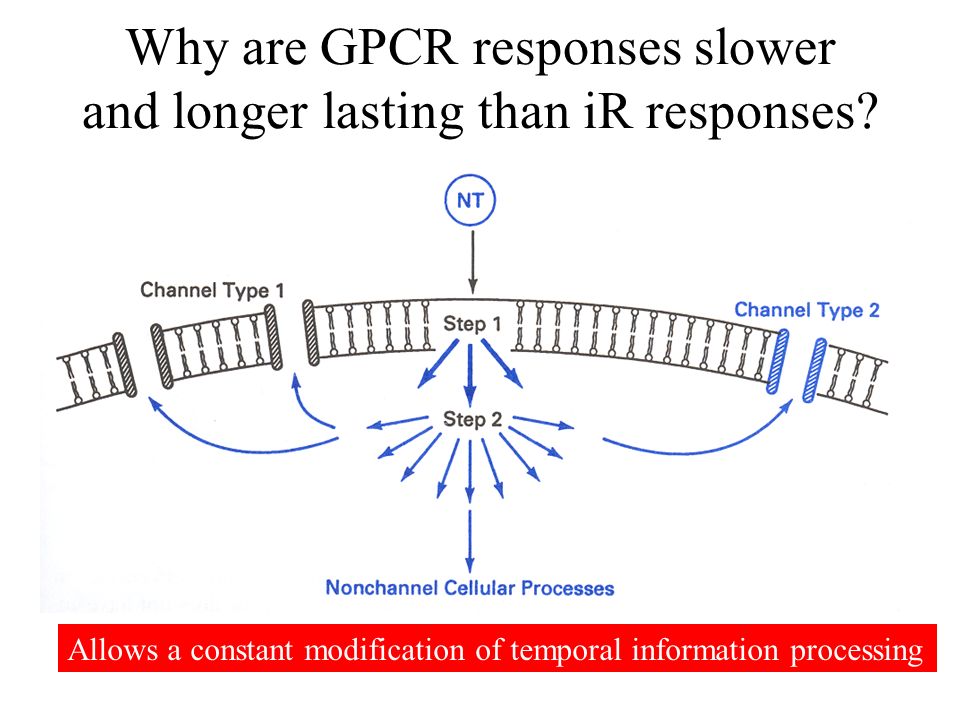 Why are GPCR responses slower and longer lasting than iR responses?

NT

Channel Type 1

Step 1

Channel Type 2

Step 2

Nonchannel Cellular Processes

Allows a constant modification of temporal information processing